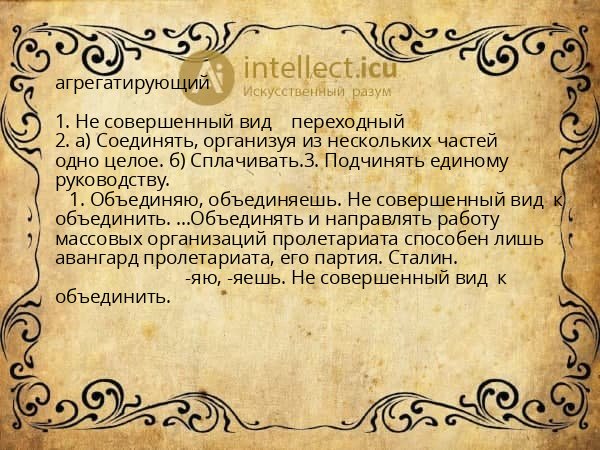 intellect.icu
Искусственный разум

агрегатирующий

1. Не совершенный вид переходный
2. а) Соединять, организуя из нескольких частей одно целое. б) Сплачивать.3. Подчинять единому руководству.
1. Объединяю, объединяешь. Не совершенный вид к объединить. ...Объединять и направлять работу массовых организаций пролетариата способен лишь авангард пролетариата, его партия. Сталин.
-яю, -яешь. Не совершенный вид к объединить.